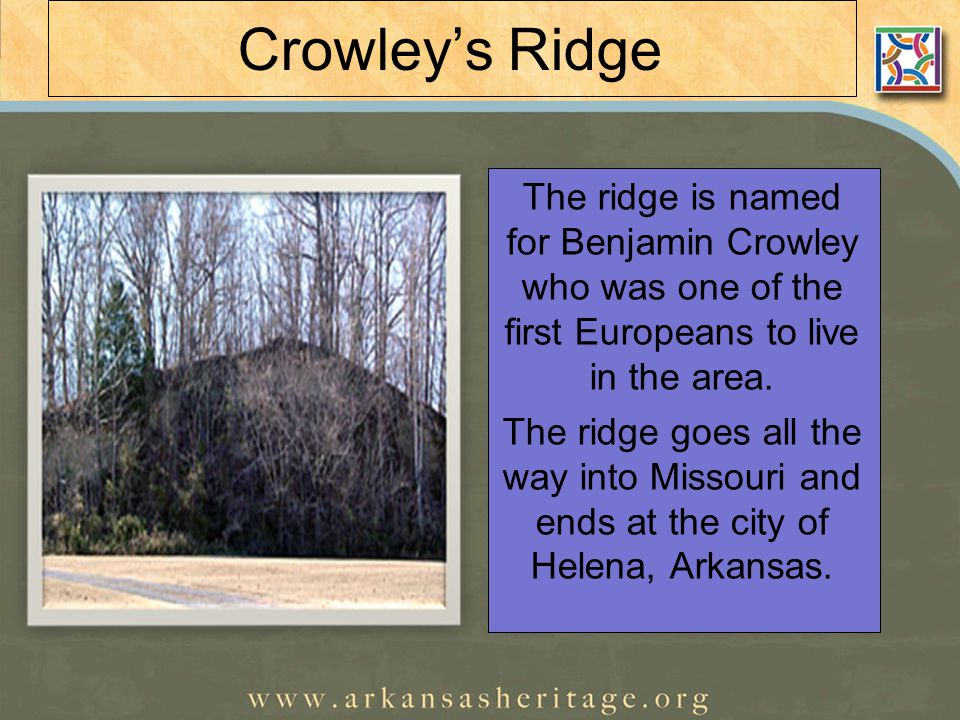 Crowley's Ridge

The ridge is named for Benjamin Crowley who was one of the first Europeans to live in the area.

The ridge goes all the way into Missouri and ends at the city of Helena, Arkansas.

www.arkansasheritage.org